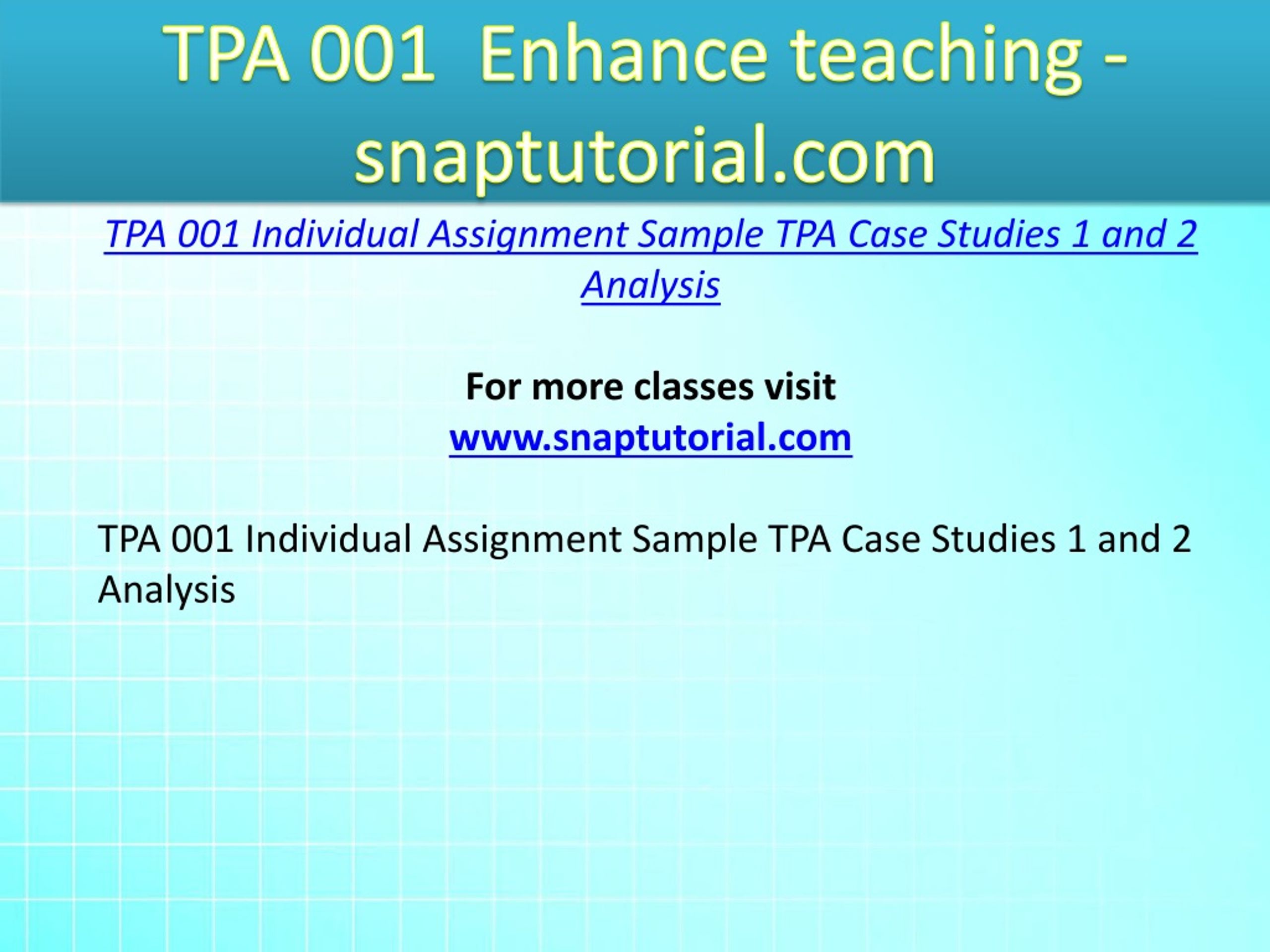 TPA 001 Enhance teaching - snaptutorial.com

TPA 001 Individual Assignment Sample TPA Case Studies 1 and 2 Analysis

For more classes visit
www.snaptutorial.com

TPA 001 Individual Assignment Sample TPA Case Studies 1 and 2 Analysis